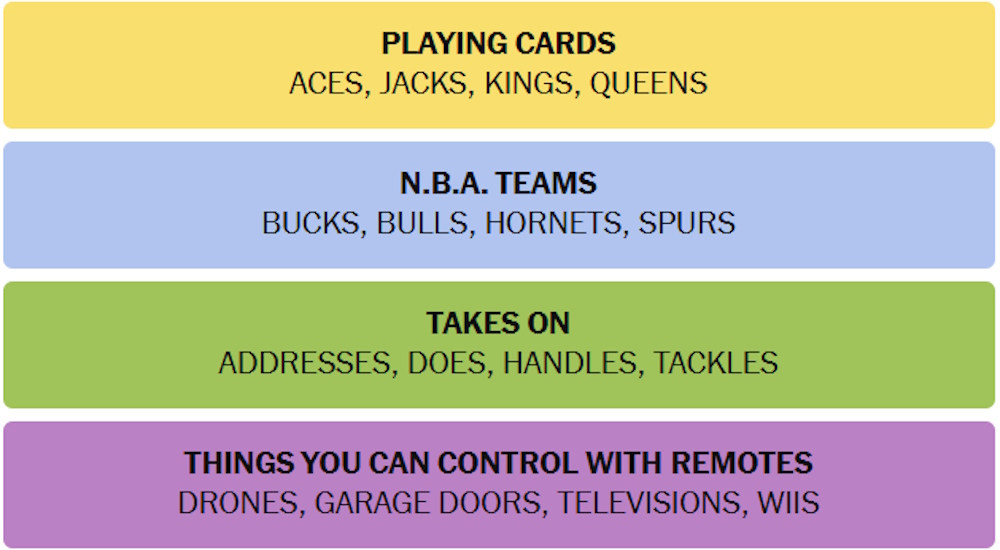 PLAYING CARDS
ACES, JACKS, KINGS, QUEENS

N.B.A. TEAMS
BUCKS, BULLS, HORNETS, SPURS

TAKES ON
ADDRESSES, DOES, HANDLES, TACKLES

THINGS YOU CAN CONTROL WITH REMOTES
DRONES, GARAGE DOORS, TELEVISIONS, WIIS